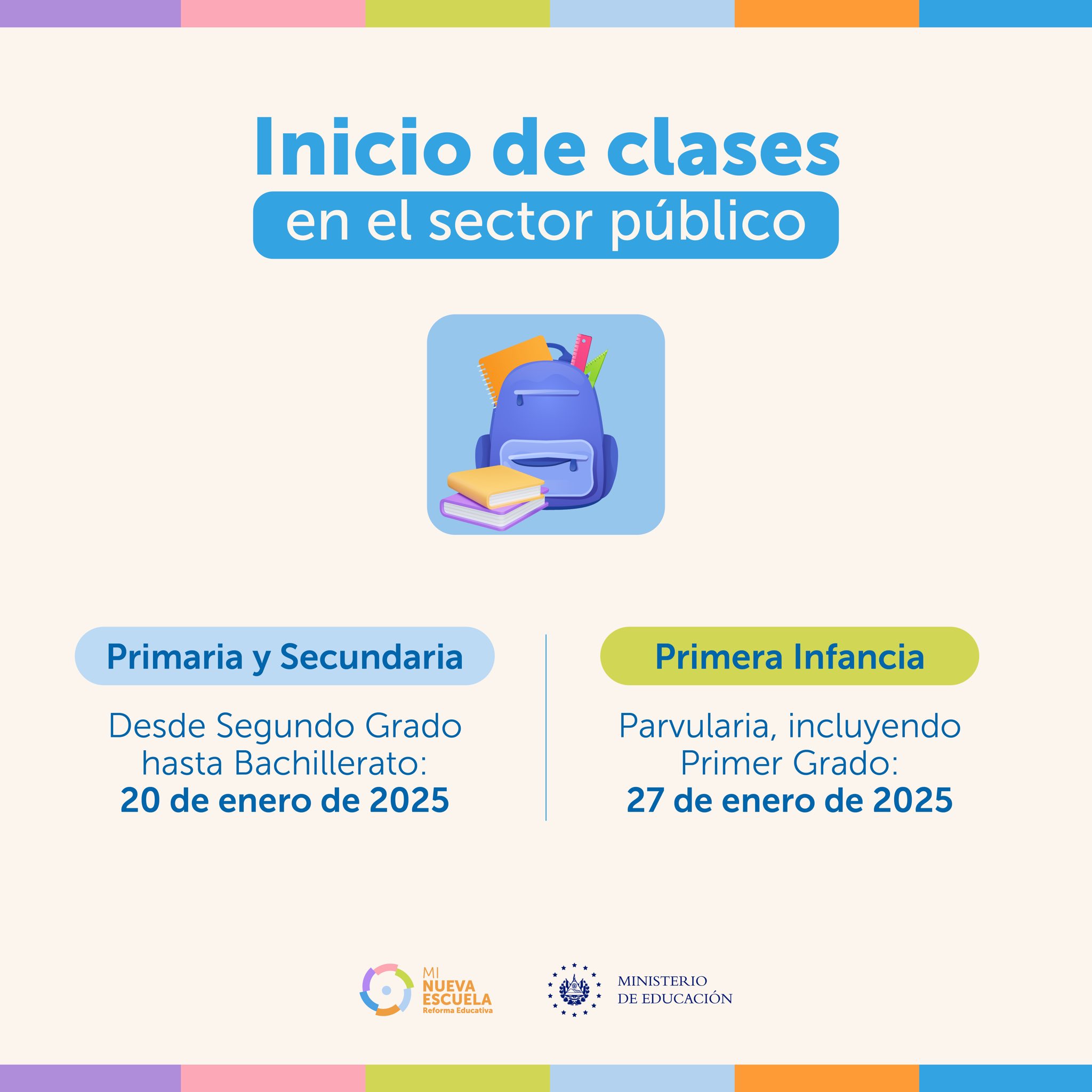 Inicio de clases
en el sector público

Primaria y Secundaria

Desde Segundo Grado hasta Bachillerato:
20 de enero de 2025

Primera Infancia

Parvularia, incluyendo Primer Grado:
27 de enero de 2025

MI NUEVA ESCUELA
Reforma Educativa

MINISTERIO DE EDUCACIÓN